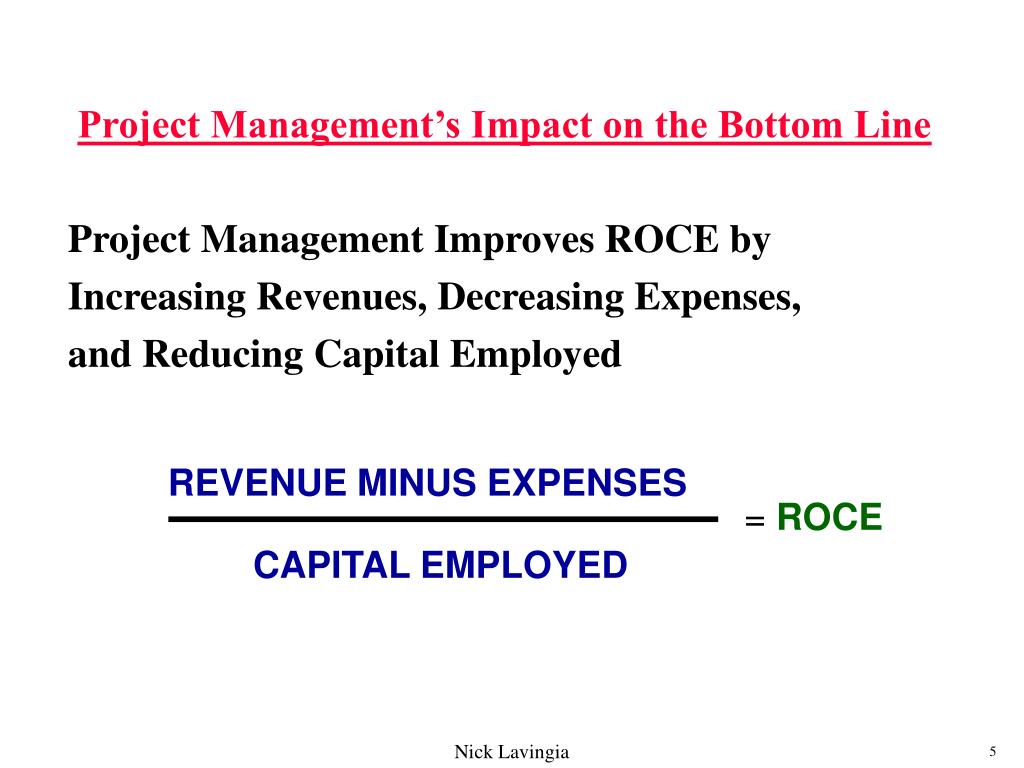 Project Management's Impact on the Bottom Line

Project Management Improves ROCE by Increasing Revenues, Decreasing Expenses, and Reducing Capital Employed

$\frac{\text{REVENUE MINUS EXPENSES}}{\text{CAPITAL EMPLOYED}} = \text{ROCE}$

Nick Lavingia

5